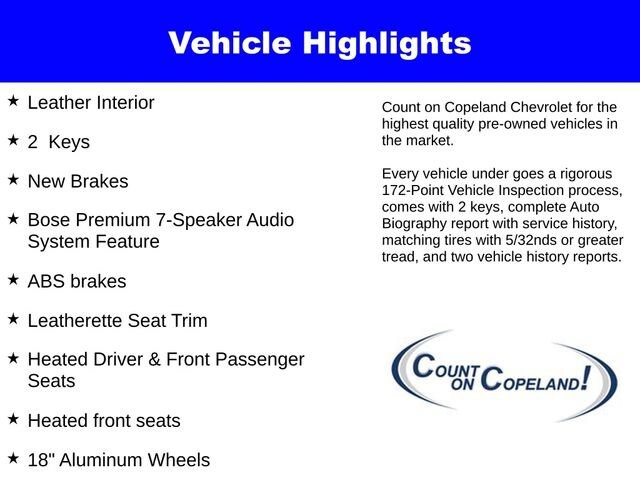 Vehicle Highlights

★ Leather Interior

★ 2  Keys

★ New Brakes

★ Bose Premium 7-Speaker Audio System Feature

★ ABS brakes

★ Leatherette Seat Trim

★ Heated Driver & Front Passenger Seats

★ Heated front seats

★ 18" Aluminum Wheels

Count on Copeland Chevrolet for the highest quality pre-owned vehicles in the market.

Every vehicle under goes a rigorous 172-Point Vehicle Inspection process, comes with 2 keys, complete Auto Biography report with service history, matching tires with 5/32nds or greater tread, and two vehicle history reports.

COUNT ON COPELAND!